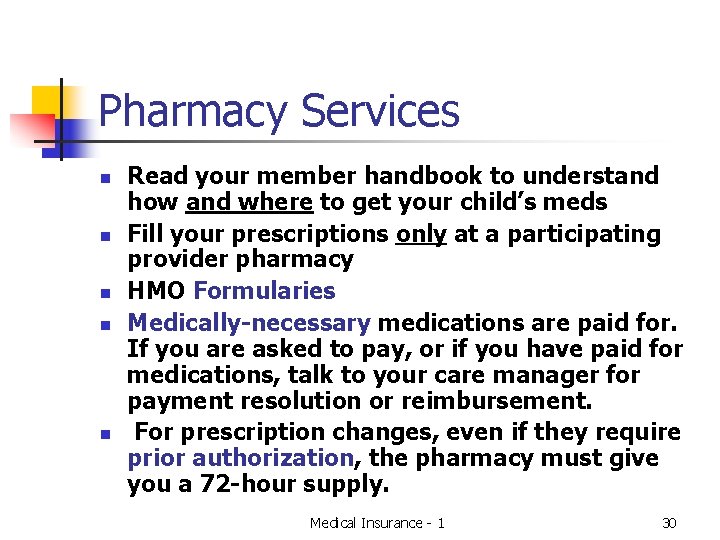 Pharmacy Services

- Read your member handbook to understand how and where to get your child's meds
- Fill your prescriptions only at a participating provider pharmacy
- HMO Formularies
- Medically-necessary medications are paid for. If you are asked to pay, or if you have paid for medications, talk to your care manager for payment resolution or reimbursement.
- For prescription changes, even if they require prior authorization, the pharmacy must give you a 72-hour supply.

Medical Insurance - 1

30